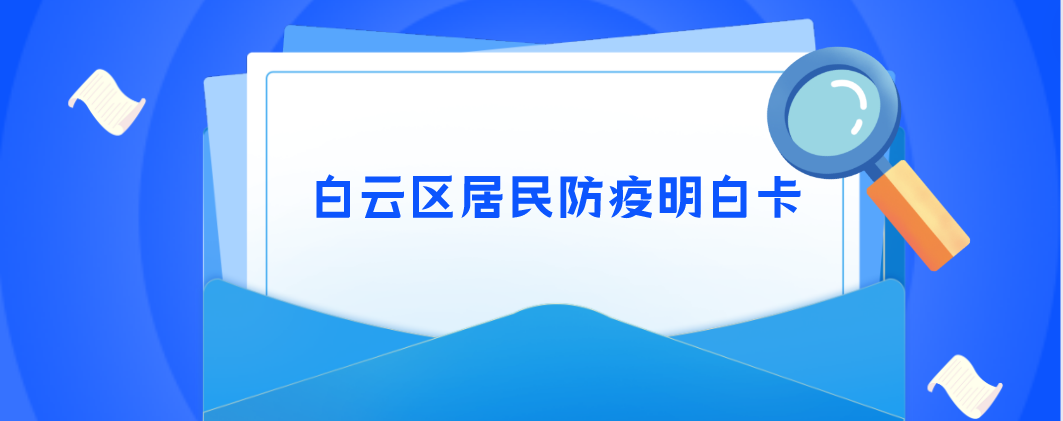 白云区居民防疫明白卡